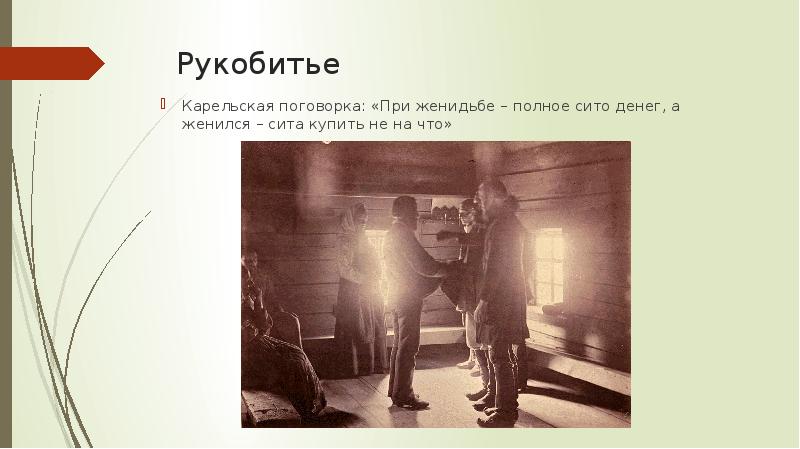 Рукобитье

Карельская поговорка: «При женидьбе – полное сито денег, а женился – сита купить не на что»